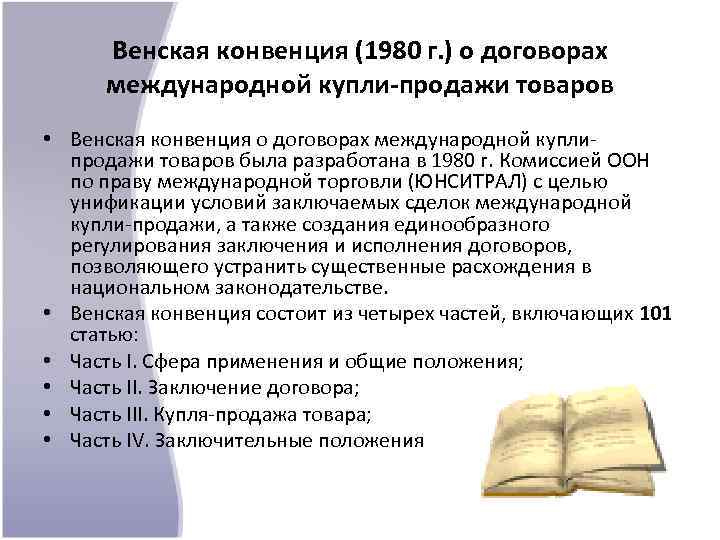 Венская конвенция (1980 г.) о договорах международной купли-продажи товаров

• Венская конвенция о договорах международной купли-продажи товаров была разработана в 1980 г. Комиссией ООН по праву международной торговли (ЮНСИТРАЛ) с целью унификации условий заключаемых сделок международной купли-продажи, а также создания единообразного регулирования заключения и исполнения договоров, позволяющего устранить существенные расхождения в национальном законодательстве.
• Венская конвенция состоит из четырех частей, включающих 101 статью:
• Часть I. Сфера применения и общие положения;
• Часть II. Заключение договора;
• Часть III. Купля-продажа товара;
• Часть IV. Заключительные положения